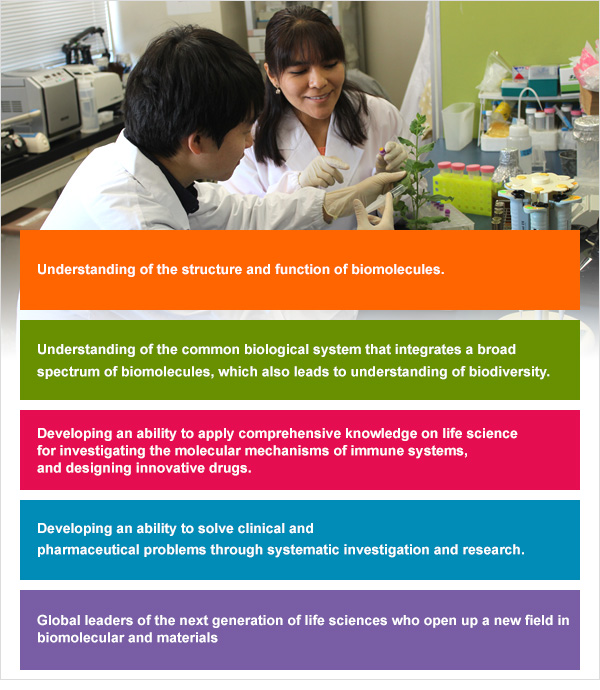 Understanding of the structure and function of biomolecules.

Understanding of the common biological system that integrates a broad spectrum of biomolecules, which also leads to understanding of biodiversity.

Developing an ability to apply comprehensive knowledge on life science for investigating the molecular mechanisms of immune systems, and designing innovative drugs.

Developing an ability to solve clinical and pharmaceutical problems through systematic investigation and research.

Global leaders of the next generation of life sciences who open up a new field in biomolecular and materials